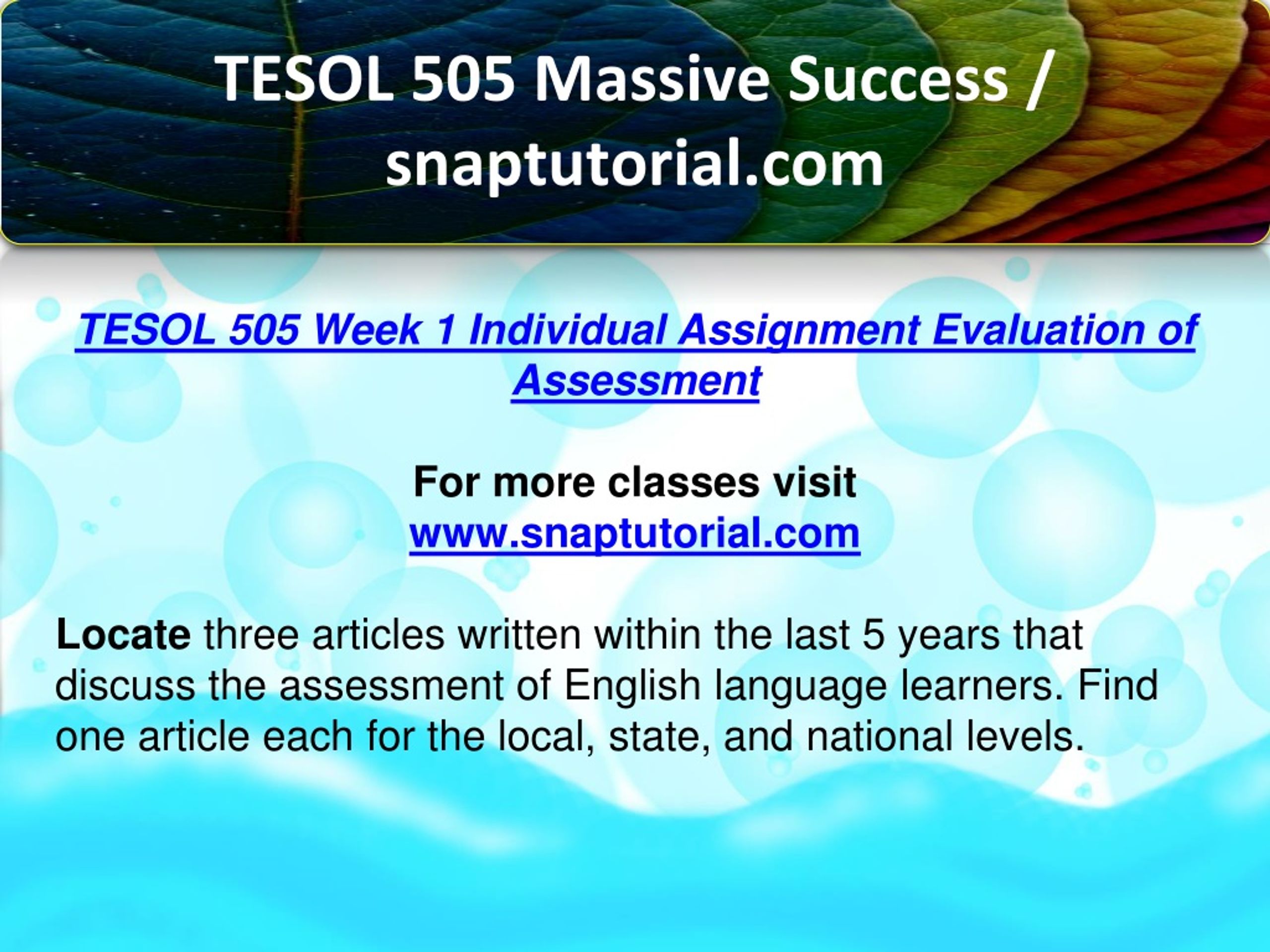 TESOL 505 Massive Success / snaptutorial.com

TESOL 505 Week 1 Individual Assignment Evaluation of Assessment

For more classes visit
www.snaptutorial.com

Locate three articles written within the last 5 years that discuss the assessment of English language learners. Find one article each for the local, state, and national levels.